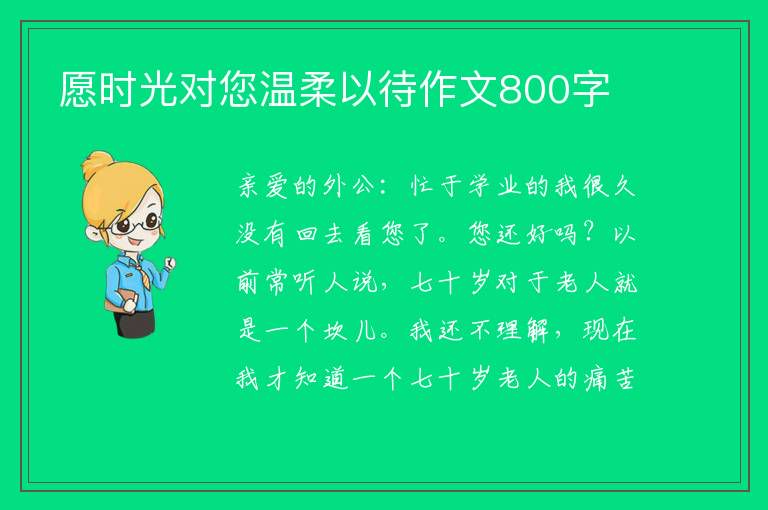 愿时光对您温柔以待作文800字

亲爱的外公：忙于学业的我很久没有回去看您了。您还好吗？以前常听人说，七十岁对于老人就是一个坎儿。我还不理解，现在我才知道一个七十岁老人的痛苦